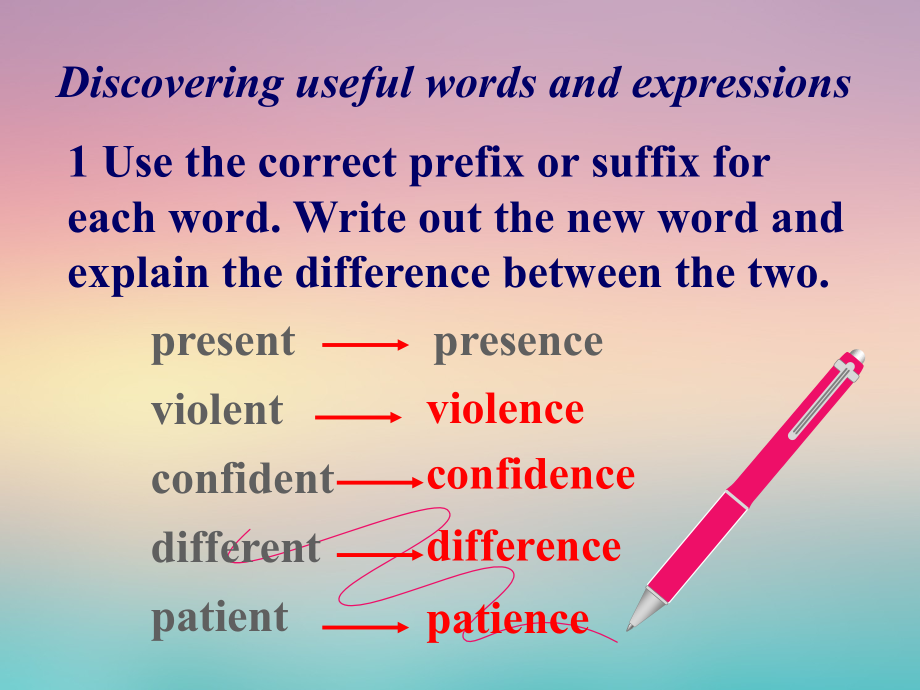 Discovering useful words and expressions

1 Use the correct prefix or suffix for each word. Write out the new word and explain the difference between the two.

present → presence
violent → violence
confident → confidence
different → difference
patient → patience